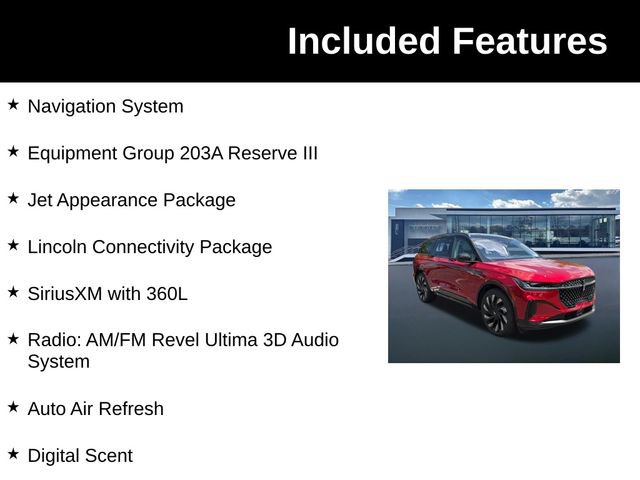 Included Features

★ Navigation System

★ Equipment Group 203A Reserve III

★ Jet Appearance Package

★ Lincoln Connectivity Package

★ SiriusXM with 360L

★ Radio: AM/FM Revel Ultima 3D Audio System

★ Auto Air Refresh

★ Digital Scent